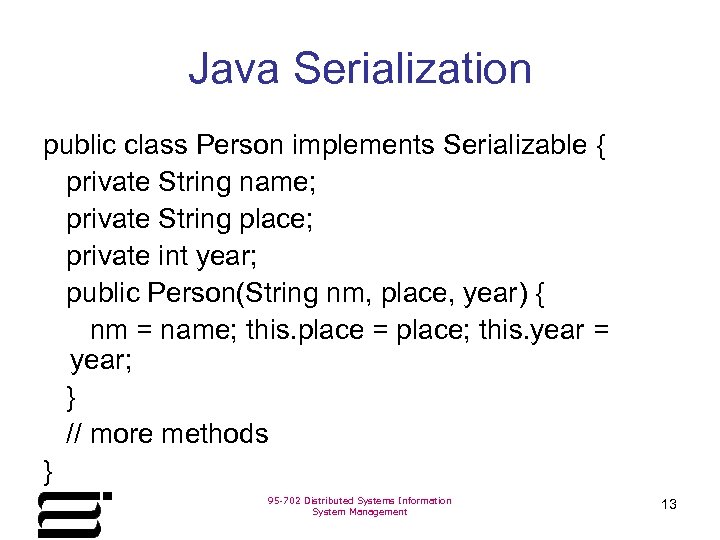 Java Serialization

public class Person implements Serializable {
private String name;
private String place;
private int year;
public Person(String nm, place, year) {
nm = name; this.place = place; this.year = year;
}
// more methods
}

95-702 Distributed Systems Information System Management

13